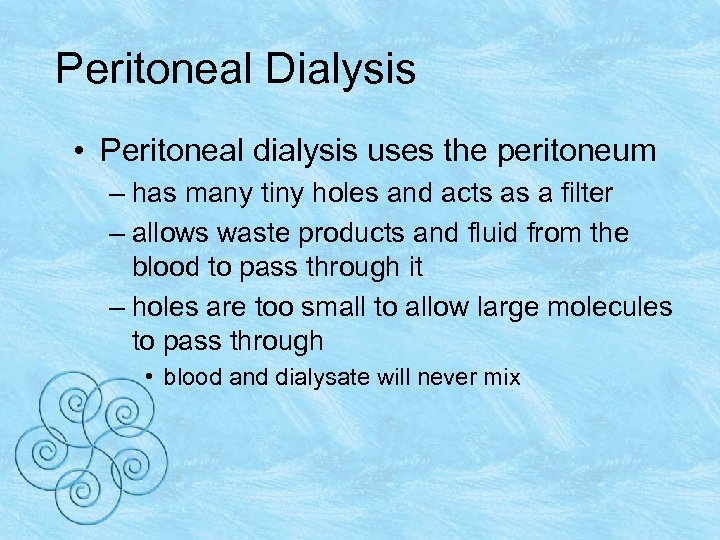 Peritoneal Dialysis

• Peritoneal dialysis uses the peritoneum

– has many tiny holes and acts as a filter

– allows waste products and fluid from the blood to pass through it

– holes are too small to allow large molecules to pass through

• blood and dialysate will never mix